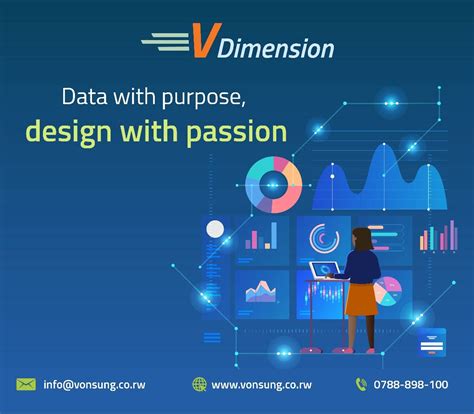 V Dimension

Data with purpose,
design with passion

info@vonsung.co.rw
www.vonsung.co.rw
0788-898-100